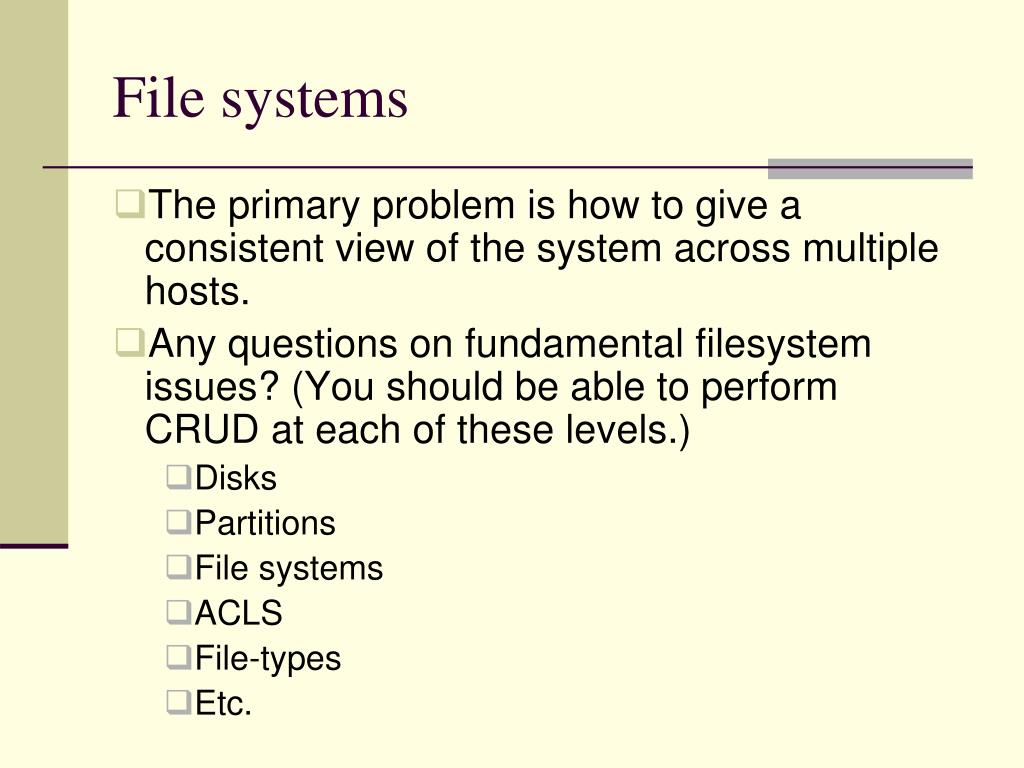 File systems

The primary problem is how to give a consistent view of the system across multiple hosts.

Any questions on fundamental filesystem issues? (You should be able to perform CRUD at each of these levels.)

Disks
Partitions
File systems
ACLS
File-types
Etc.